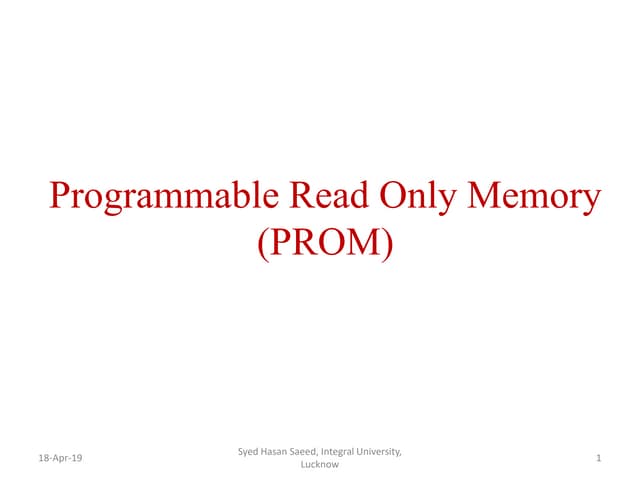 Programmable Read Only Memory
(PROM)

18-Apr-19

Syed Hasan Saeed, Integral University, Lucknow

1